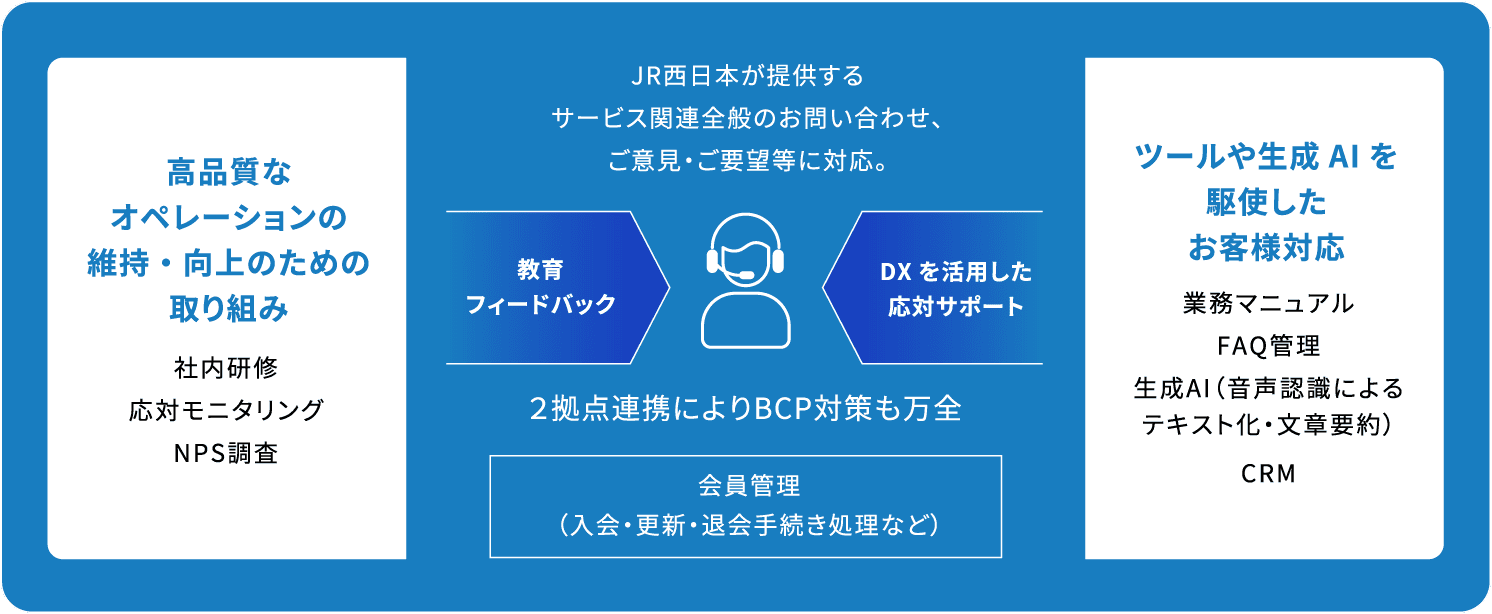 高品質な
オペレーションの
維持・向上のための
取り組み

社内研修
応対モニタリング
NPS調査

JR西日本が提供する
サービス関連全般のお問い合わせ、
ご意見・ご要望等に対応。

教育
フィードバック

DXを活用した
応対サポート

２拠点連携によりBCP対策も万全

会員管理
（入会・更新・退会手続き処理など）

ツールや生成AIを
駆使した
お客様対応

業務マニュアル
FAQ管理
生成AI（音声認識による
テキスト化・文章要約）
CRM